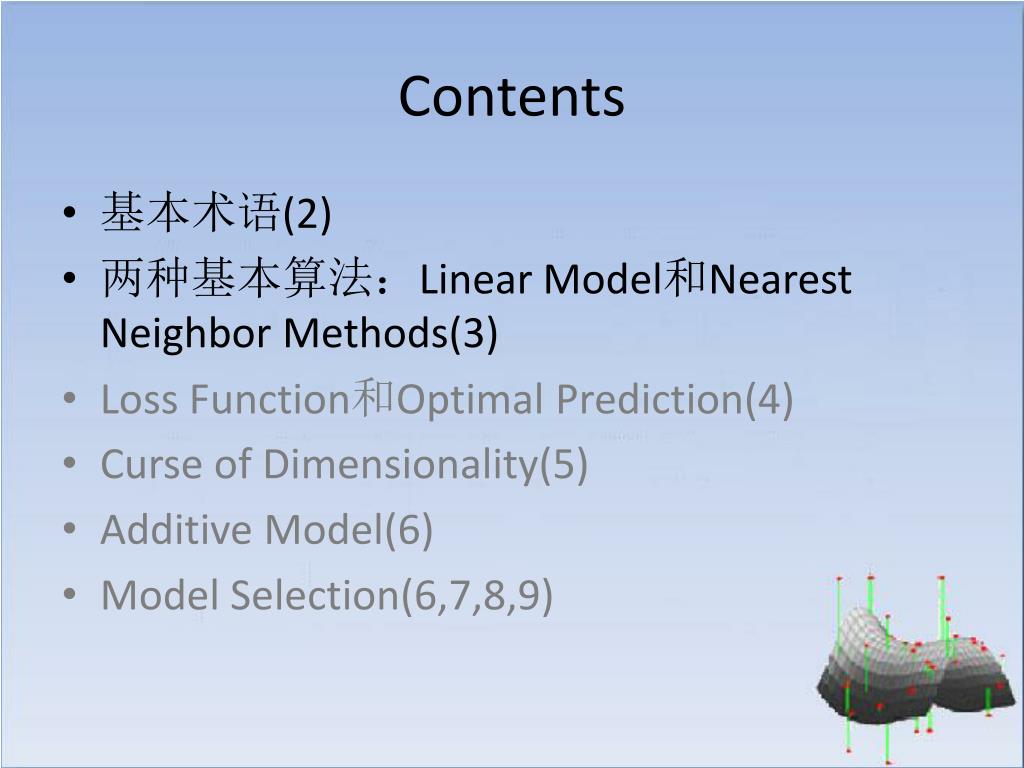 Contents

• 基本术语(2)
• 两种基本算法：Linear Model和Nearest Neighbor Methods(3)
• Loss Function和Optimal Prediction(4)
• Curse of Dimensionality(5)
• Additive Model(6)
• Model Selection(6,7,8,9)